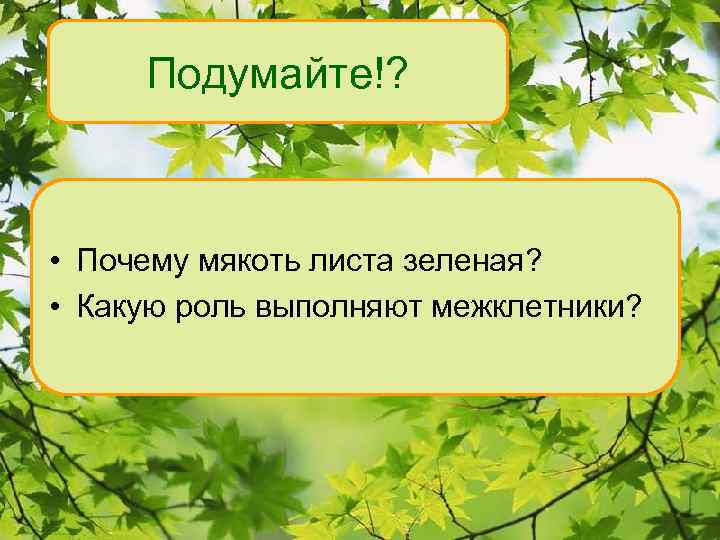 Подумайте!?

• Почему мякоть листа зеленая?
• Какую роль выполняют межклетники?